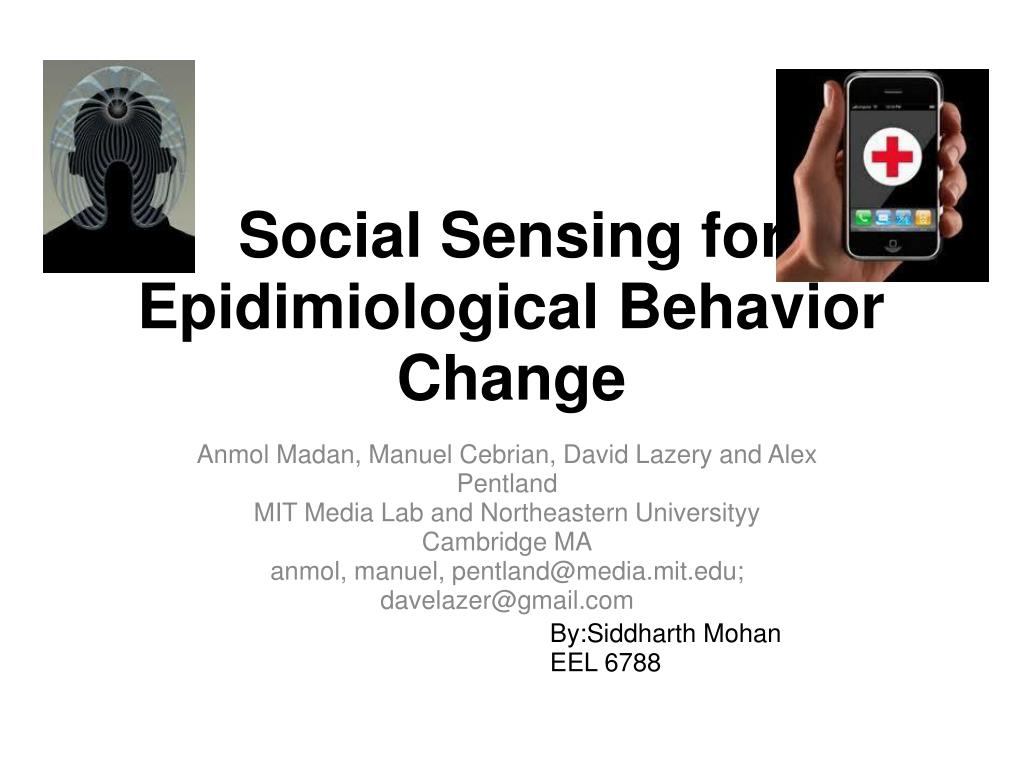 Social Sensing for Epidimiological Behavior Change

Anmol Madan, Manuel Cebrian, David Lazery and Alex Pentland
MIT Media Lab and Northeastern Universityy
Cambridge MA
anmol, manuel, pentland@media.mit.edu; davelazer@gmail.com

By:Siddharth Mohan
EEL 6788